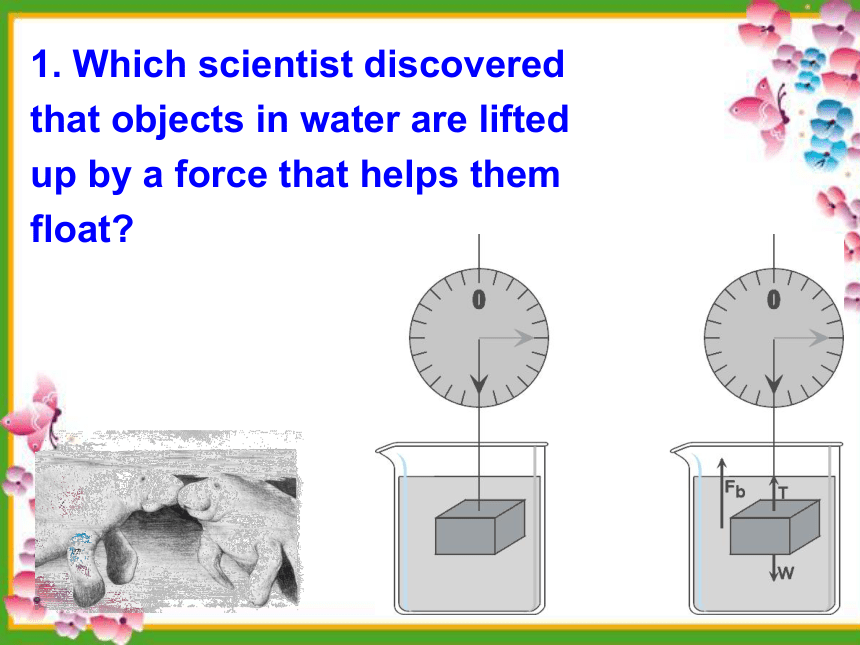 1. Which scientist discovered that objects in water are lifted up by a force that helps them float?

0

0

$F_b$

T

W